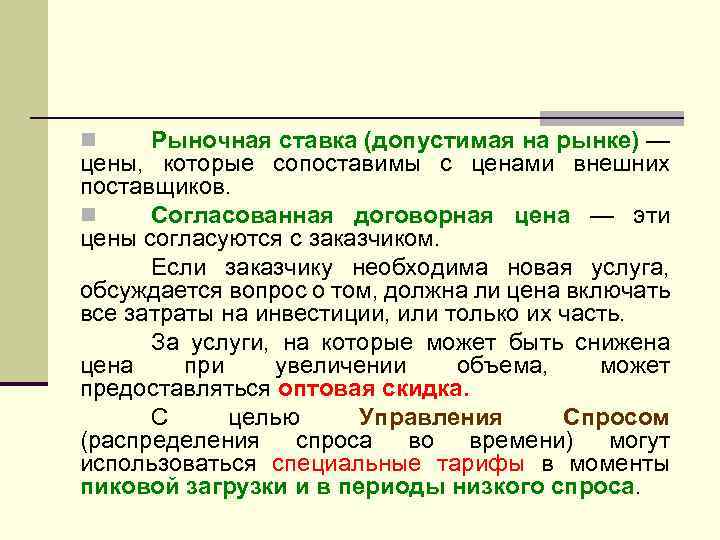 Рыночная ставка (допустимая на рынке) — цены, которые сопоставимы с ценами внешних поставщиков.

Согласованная договорная цена — эти цены согласуются с заказчиком.

Если заказчику необходима новая услуга, обсуждается вопрос о том, должна ли цена включать все затраты на инвестиции, или только их часть.

За услуги, на которые может быть снижена цена при увеличении объема, может предоставляться оптовая скидка.

С целью Управления Спросом (распределения спроса во времени) могут использоваться специальные тарифы в моменты пиковой загрузки и в периоды низкого спроса.